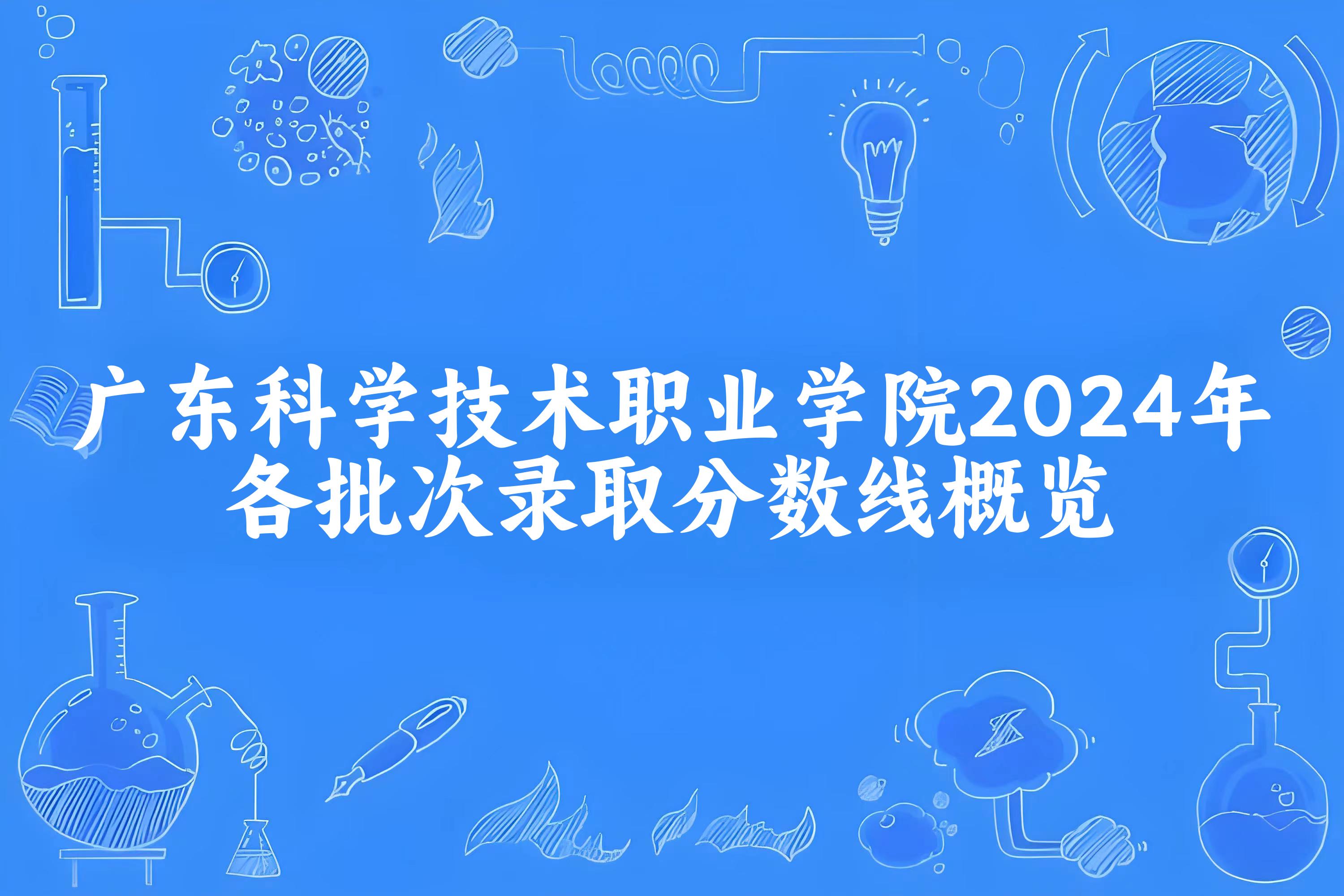 广东科学技术职业学院2024年各批次录取分数线概览